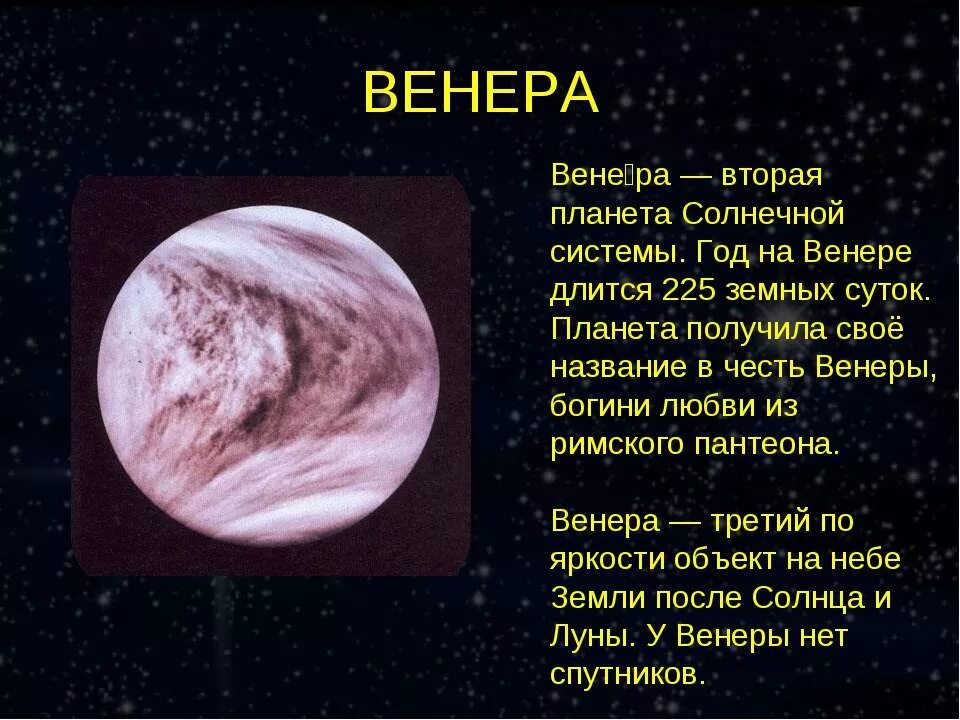 ВЕНЕРА

Вене□ра — вторая планета Солнечной системы. Год на Венере длится 225 земных суток. Планета получила своё название в честь Венеры, богини любви из римского пантеона.

Венера — третий по яркости объект на небе Земли после Солнца и Луны. У Венеры нет спутников.